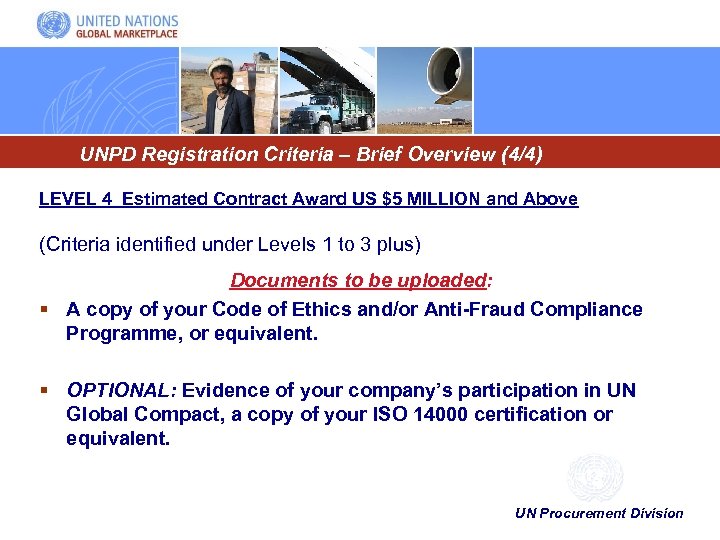 UNITED NATIONS
GLOBAL MARKETPLACE

UNPD Registration Criteria – Brief Overview (4/4)

LEVEL 4 Estimated Contract Award US $5 MILLION and Above

(Criteria identified under Levels 1 to 3 plus)

Documents to be uploaded:

▪ A copy of your Code of Ethics and/or Anti-Fraud Compliance Programme, or equivalent.

▪ OPTIONAL: Evidence of your company's participation in UN Global Compact, a copy of your ISO 14000 certification or equivalent.

UN Procurement Division